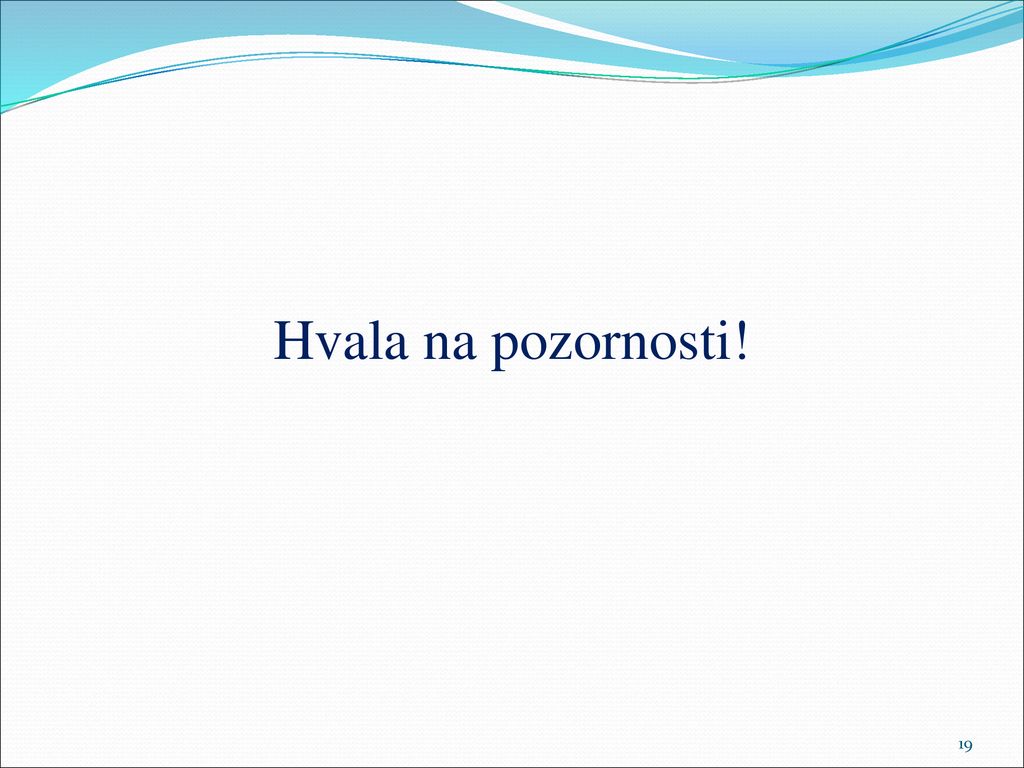 Hvala na pozornosti!

19